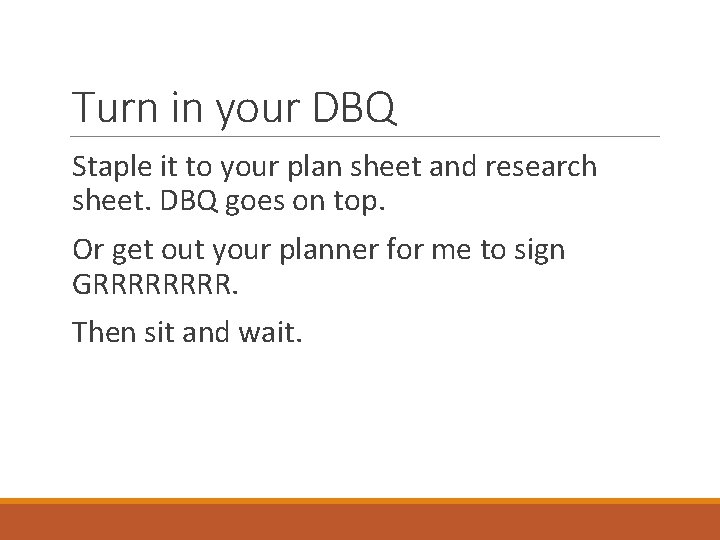 Turn in your DBQ

Staple it to your plan sheet and research sheet. DBQ goes on top.

Or get out your planner for me to sign GRRRRRRRR.

Then sit and wait.